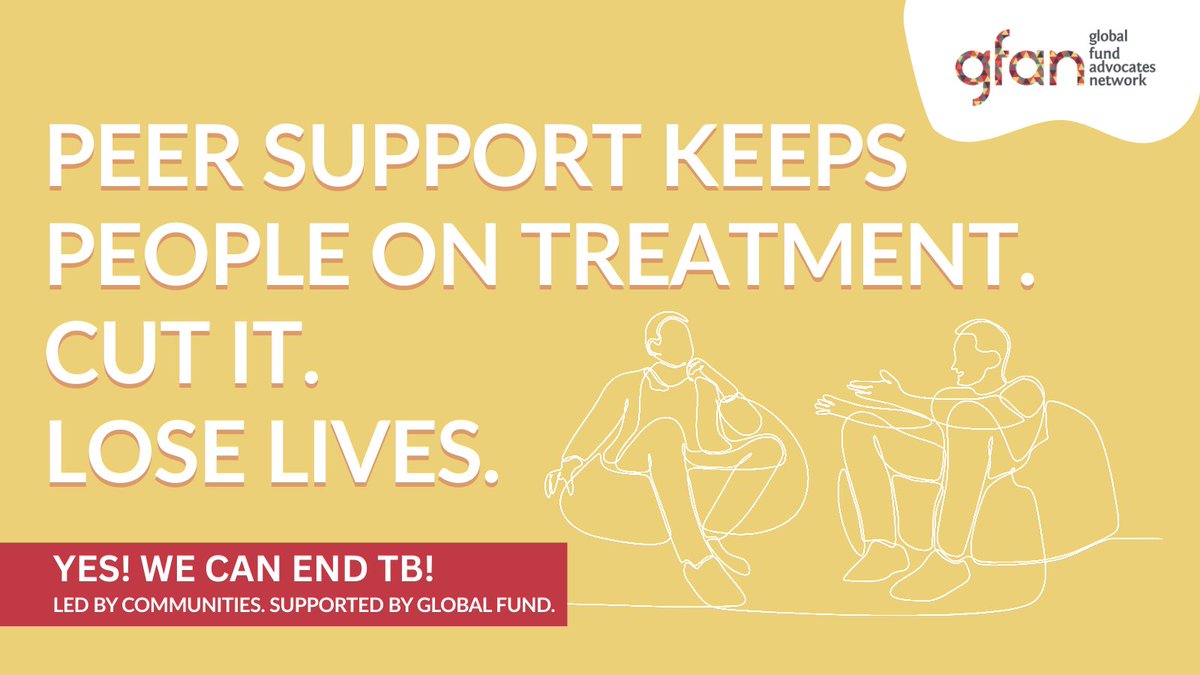 gfan global fund advocates network

PEER SUPPORT KEEPS PEOPLE ON TREATMENT. CUT IT. LOSE LIVES.

YES! WE CAN END TB!
LED BY COMMUNITIES. SUPPORTED BY GLOBAL FUND.